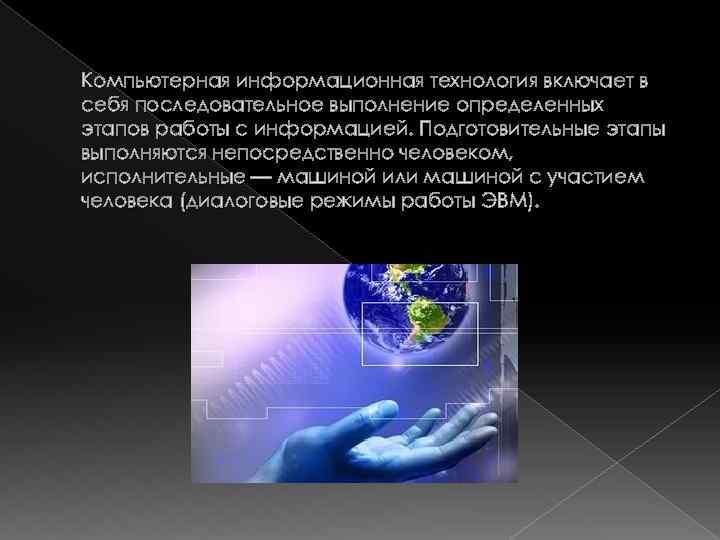 Компьютерная информационная технология включает в себя последовательное выполнение определенных этапов работы с информацией. Подготовительные этапы выполняются непосредственно человеком, исполнительные — машиной или машиной с участием человека (диалоговые режимы работы ЭВМ).